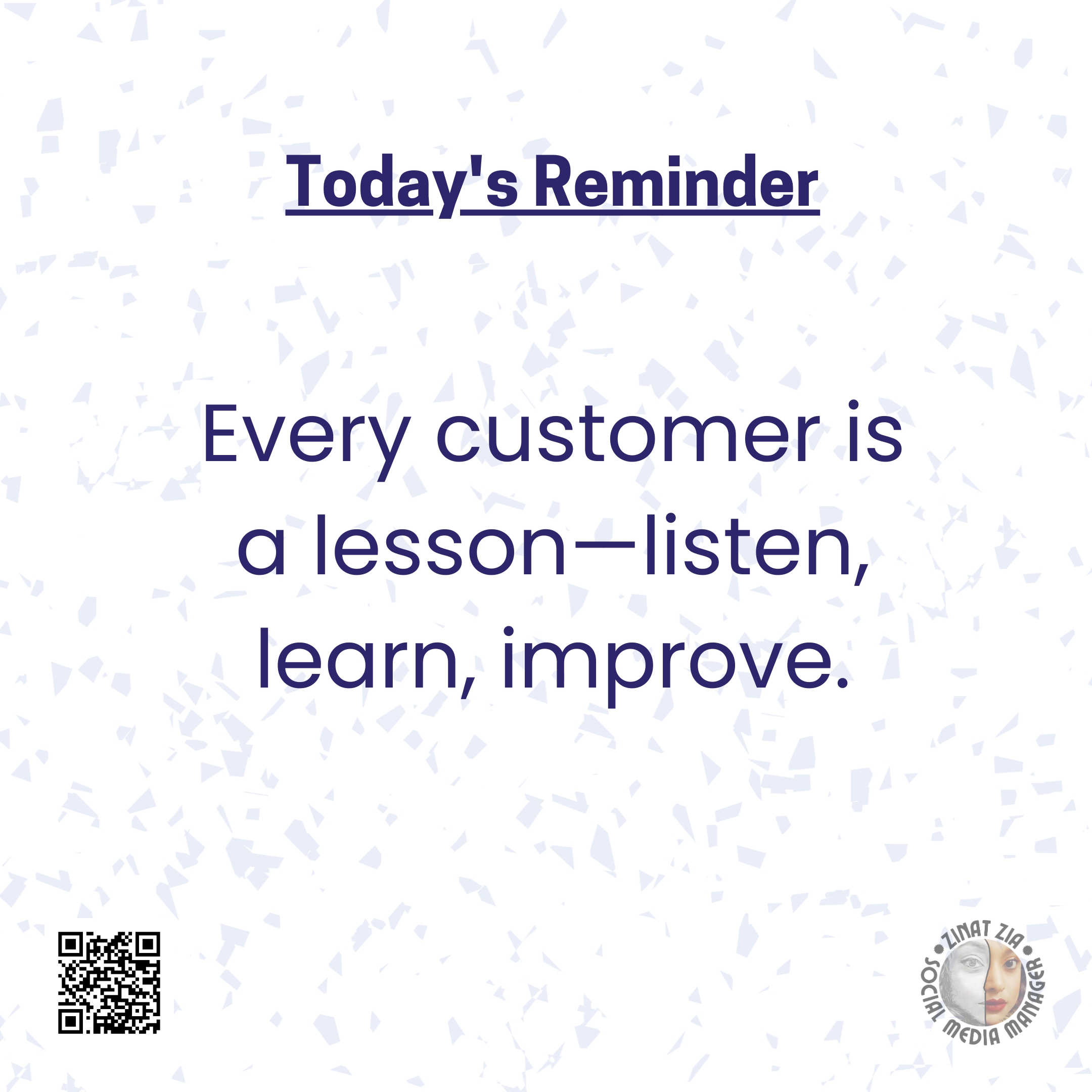 Today's Reminder

Every customer is a lesson—listen, learn, improve.

ZINAT ZIA
SOCIAL MEDIA MANAGER